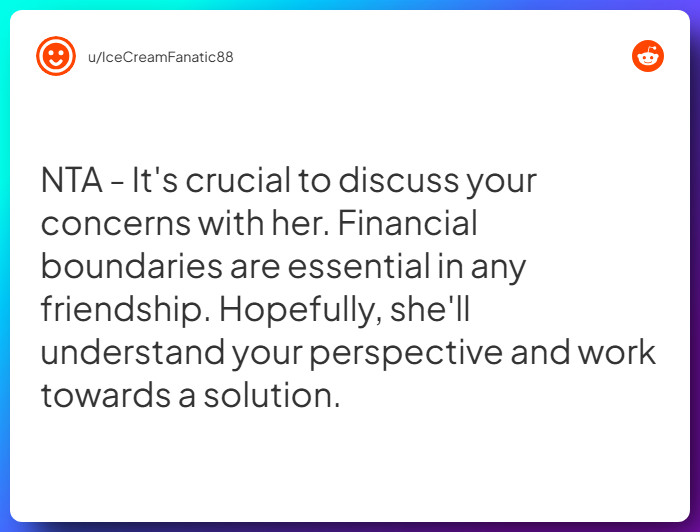 u/IceCreamFanatic88

NTA - It's crucial to discuss your concerns with her. Financial boundaries are essential in any friendship. Hopefully, she'll understand your perspective and work towards a solution.